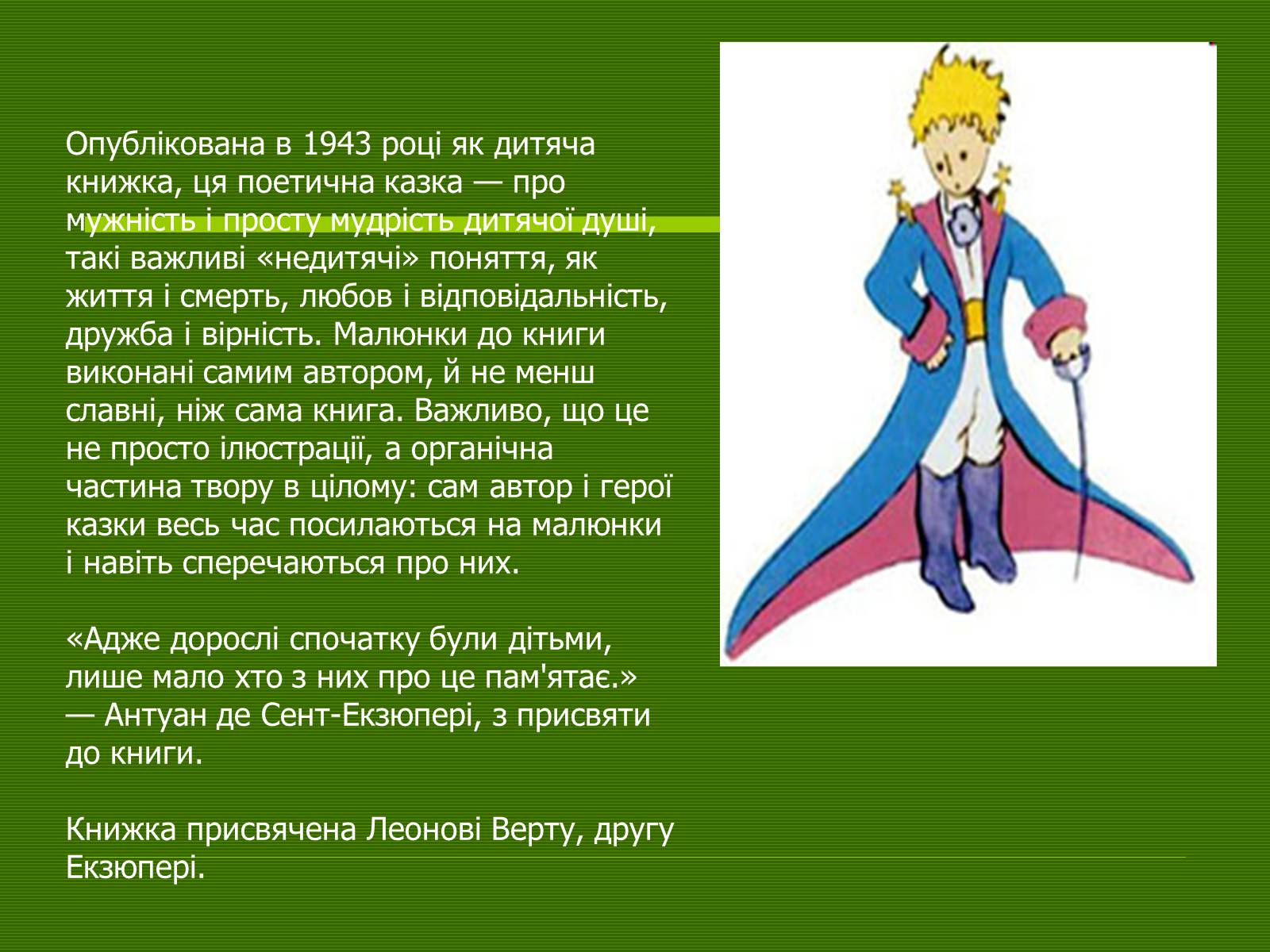 Опублікована в 1943 році як дитяча книжка, ця поетична казка — про мужність і просту мудрість дитячої душі, такі важливі «недитячі» поняття, як життя і смерть, любов і відповідальність, дружба і вірність. Малюнки до книги виконані самим автором, й не менш славні, ніж сама книга. Важливо, що це не просто ілюстрації, а органічна частина твору в цілому: сам автор і герої казки весь час посилаються на малюнки і навіть сперечаються про них.

«Адже дорослі спочатку були дітьми, лише мало хто з них про це пам'ятає.» — Антуан де Сент-Екзюпері, з присвяти до книги.

Книжка присвячена Леонові Верту, другу Екзюпері.